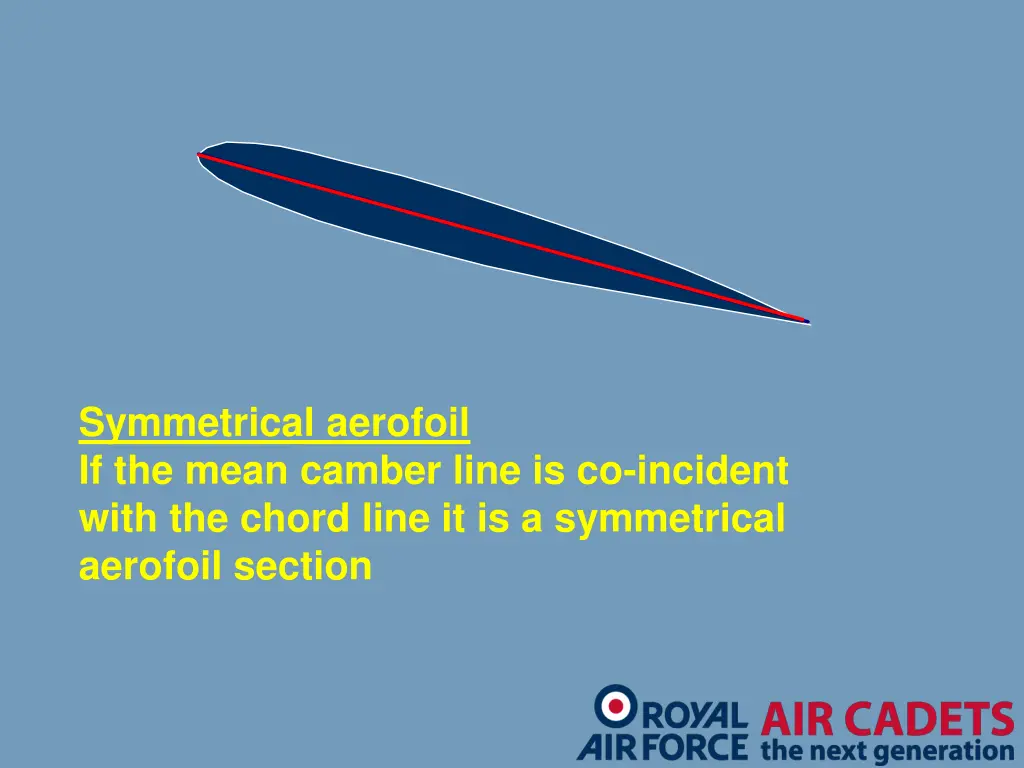 Symmetrical aerofoil
If the mean camber line is co-incident with the chord line it is a symmetrical aerofoil section

ROYAL AIR FORCE AIR CADETS the next generation